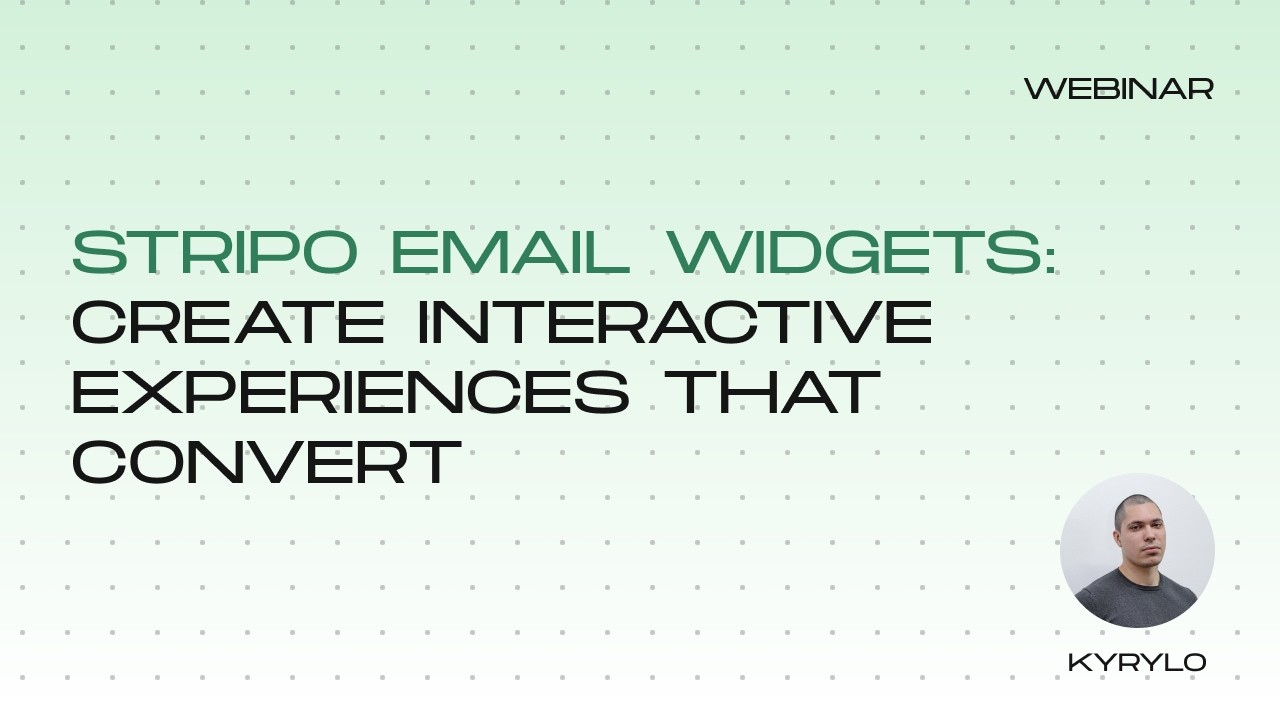 WEBINAR

STRIPO EMAIL WIDGETS: CREATE INTERACTIVE EXPERIENCES THAT CONVERT

KYRYLO